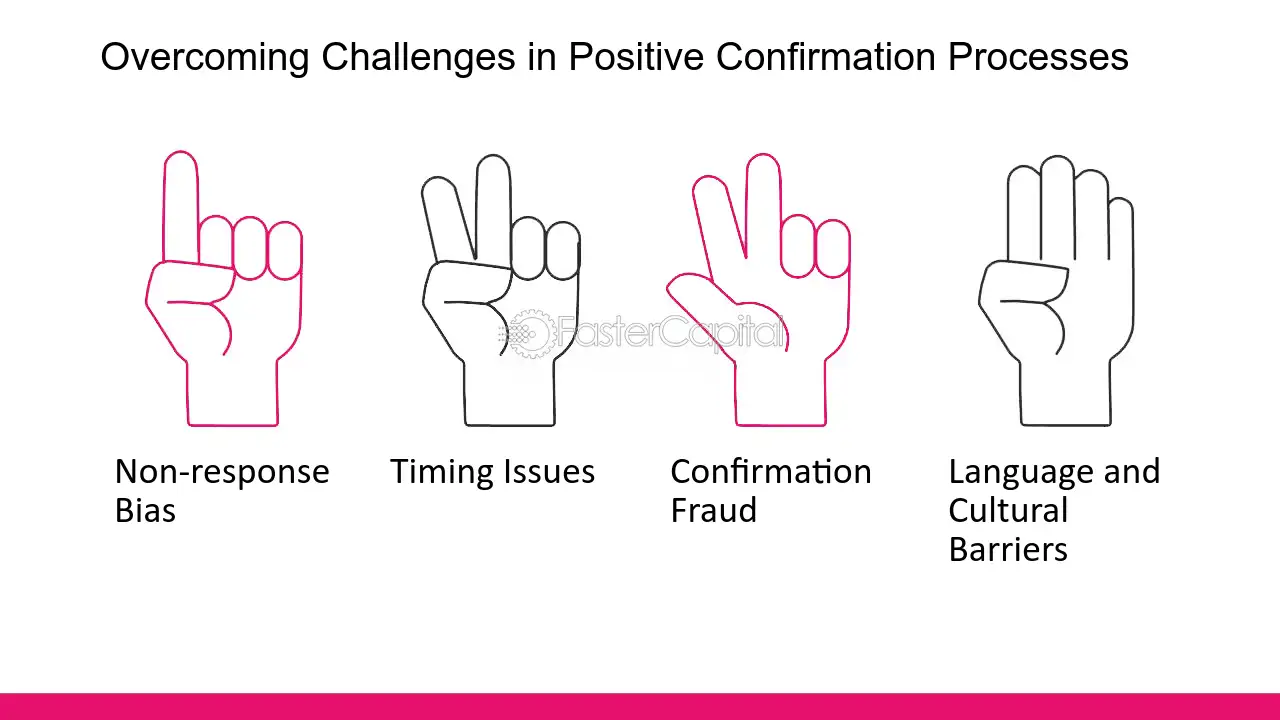 Overcoming Challenges in Positive Confirmation Processes

Non-response Bias

Timing Issues

Confirmation Fraud

Language and Cultural Barriers

FasterCapital